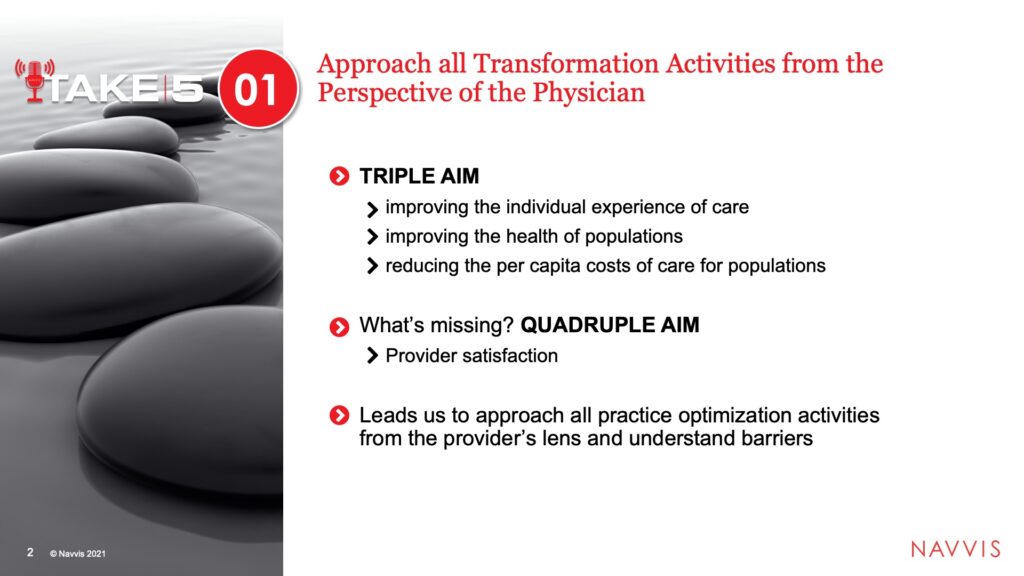 TAKE 5

01

Approach all Transformation Activities from the Perspective of the Physician

TRIPLE AIM

improving the individual experience of care

improving the health of populations

reducing the per capita costs of care for populations

What's missing? QUADRUPLE AIM

Provider satisfaction

Leads us to approach all practice optimization activities from the provider's lens and understand barriers

2 © Navvis 2021

NAVVIS